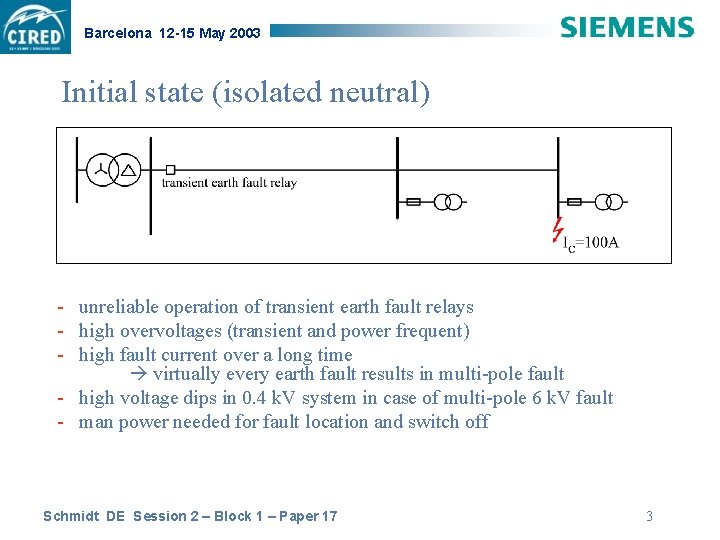 CIRED

Barcelona 12-15 May 2003

SIEMENS

Initial state (isolated neutral)

transient earth fault relay

$I_C$=100A

- unreliable operation of transient earth fault relays
- high overvoltages (transient and power frequent)
- high fault current over a long time
→ virtually every earth fault results in multi-pole fault
- high voltage dips in 0.4 kV system in case of multi-pole 6 kV fault
- man power needed for fault location and switch off

Schmidt DE Session 2 – Block 1 – Paper 17

3